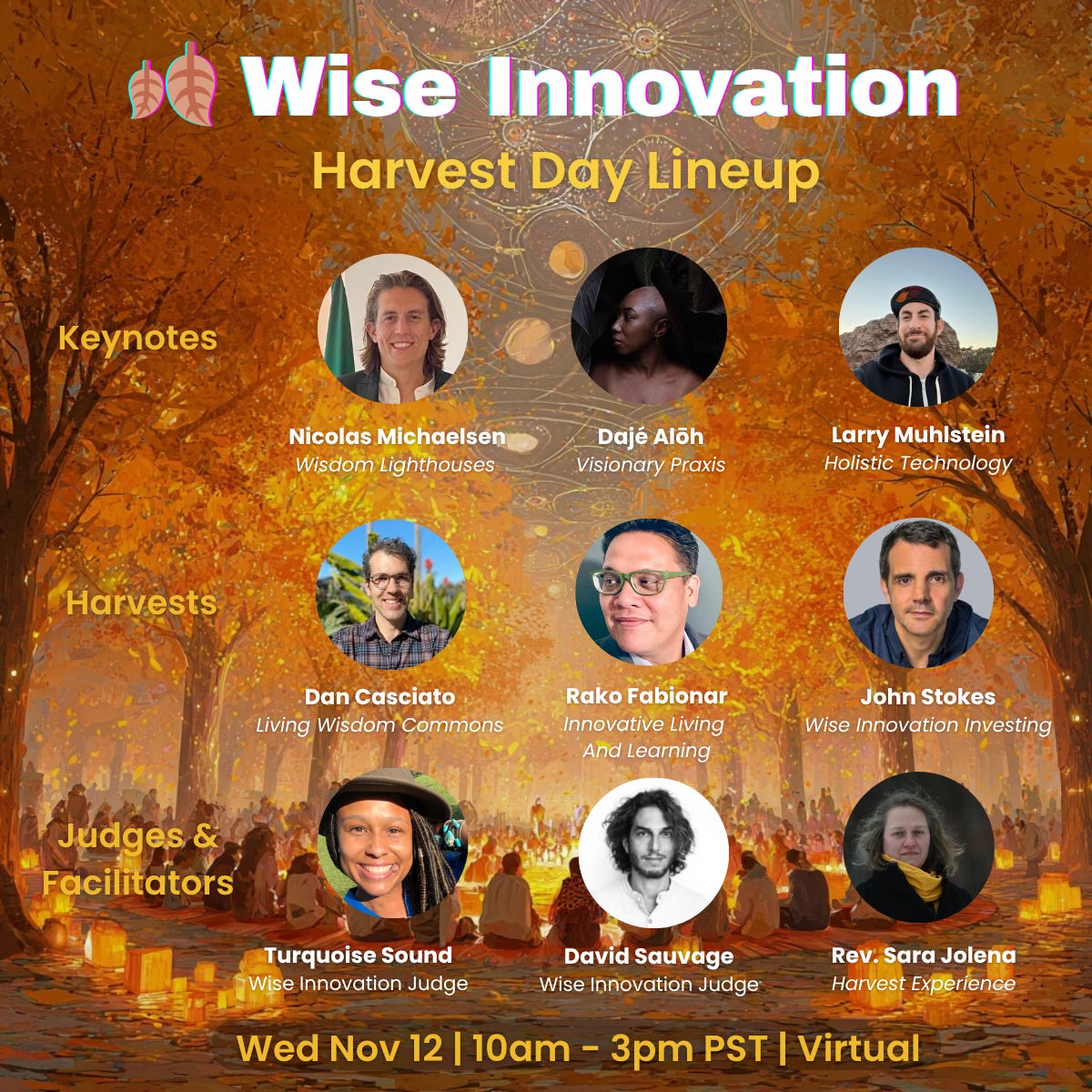 Wise Innovation

Harvest Day Lineup

Keynotes

Nicolas Michaelsen
Wisdom Lighthouses

Dajé Alōh
Visionary Praxis

Larry Muhlstein
Holistic Technology

Harvests

Dan Casciato
Living Wisdom Commons

Rako Fabionar
Innovative Living And Learning

John Stokes
Wise Innovation Investing

Judges & Facilitators

Turquoise Sound
Wise Innovation Judge

David Sauvage
Wise Innovation Judge

Rev. Sara Jolena
Harvest Experience

Wed Nov 12 | 10am - 3pm PST | Virtual